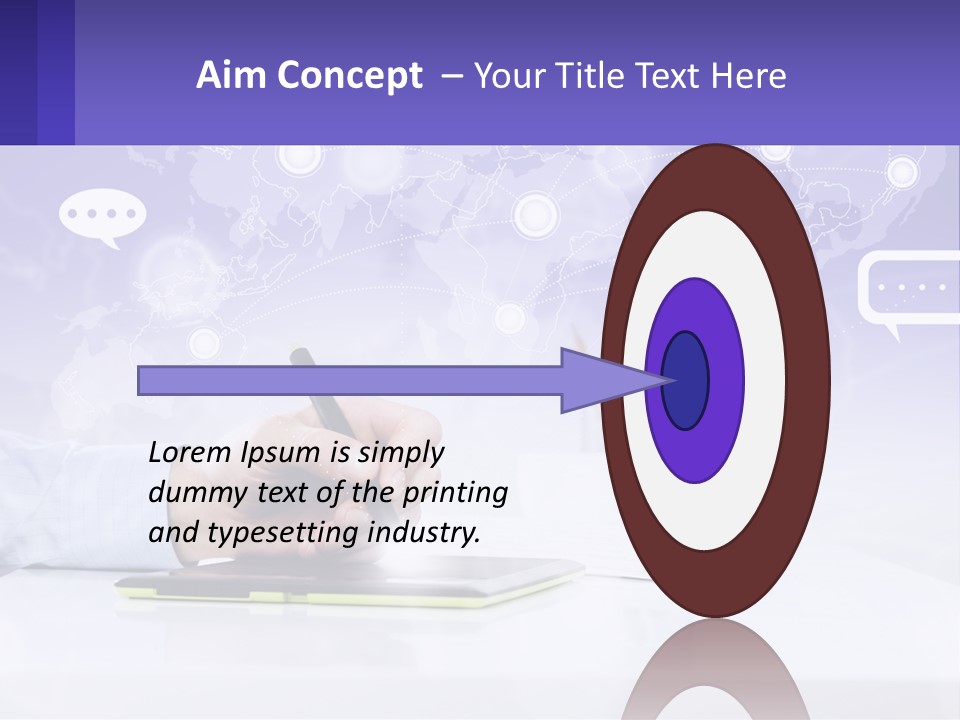 Aim Concept – Your Title Text Here

Lorem Ipsum is simply dummy text of the printing and typesetting industry.